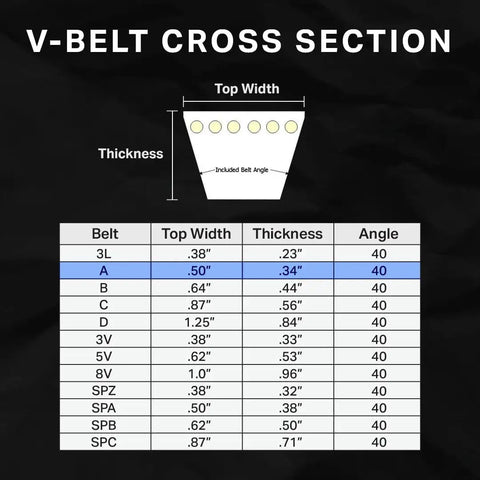 V-BELT CROSS SECTION

Top Width

Thickness

Included Belt Angle

| Belt | Top Width | Thickness | Angle |
|---|---|---|---|
| 3L | .38" | .23" | 40 |
| A | .50" | .34" | 40 |
| B | .64" | .44" | 40 |
| C | .87" | .56" | 40 |
| D | 1.25" | .84" | 40 |
| 3V | .38" | .33" | 40 |
| 5V | .62" | .53" | 40 |
| 8V | 1.0" | .96" | 40 |
| SPZ | .38" | .32" | 40 |
| SPA | .50" | .38" | 40 |
| SPB | .62" | .50" | 40 |
| SPC | .87" | .71" | 40 |